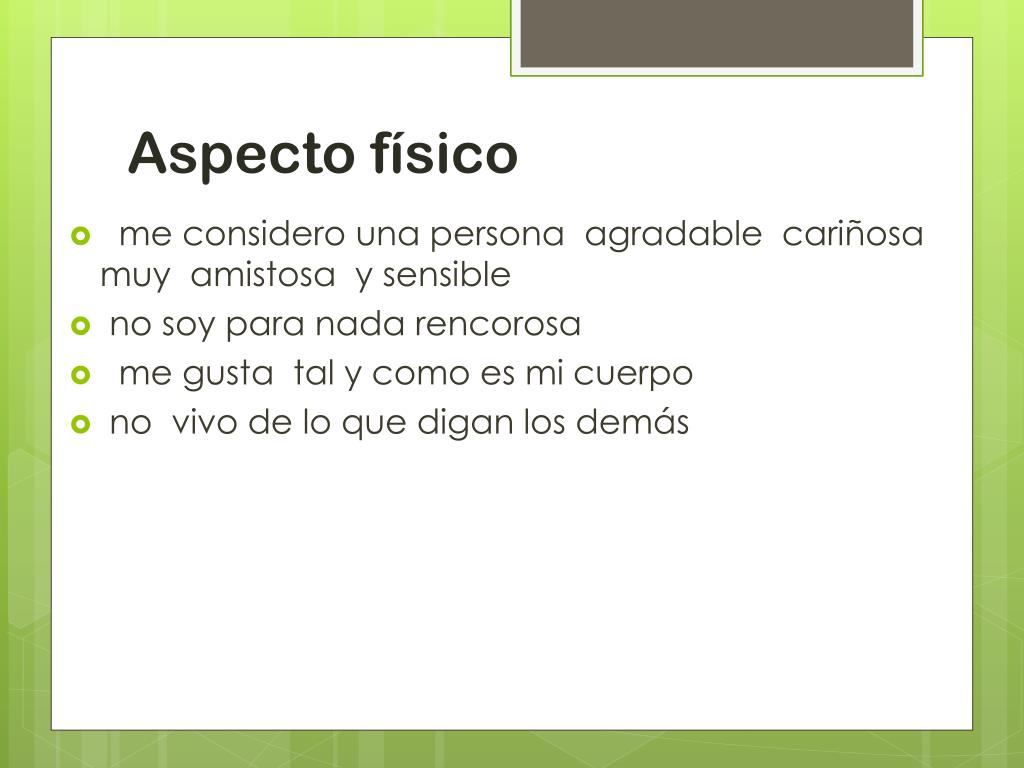 Aspecto físico

- me considero una persona agradable cariñosa muy amistosa y sensible
- no soy para nada rencorosa
- me gusta tal y como es mi cuerpo
- no vivo de lo que digan los demás